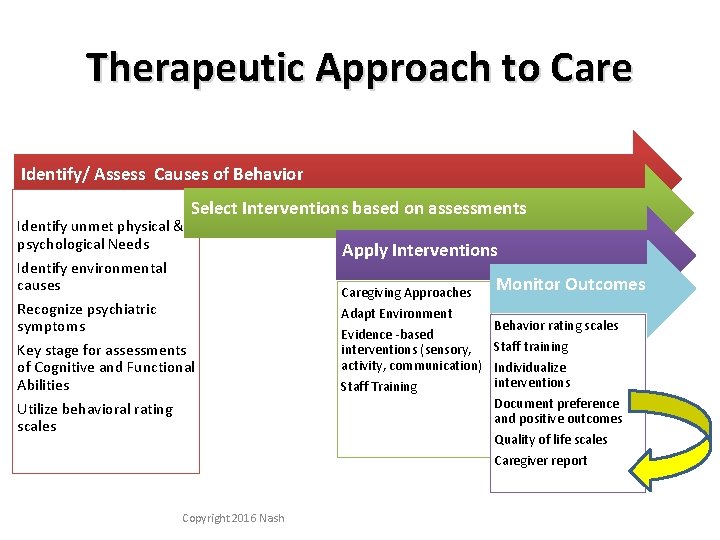 Therapeutic Approach to Care

Identify/ Assess Causes of Behavior

Identify unmet physical & psychological Needs

Identify environmental causes

Recognize psychiatric symptoms

Key stage for assessments of Cognitive and Functional Abilities

Utilize behavioral rating scales

Select Interventions based on assessments

Apply Interventions

Caregiving Approaches

Adapt Environment

Evidence -based interventions (sensory, activity, communication)

Staff Training

Monitor Outcomes

Behavior rating scales

Staff training

Individualize interventions

Document preference and positive outcomes

Quality of life scales

Caregiver report

Copyright 2016 Nash